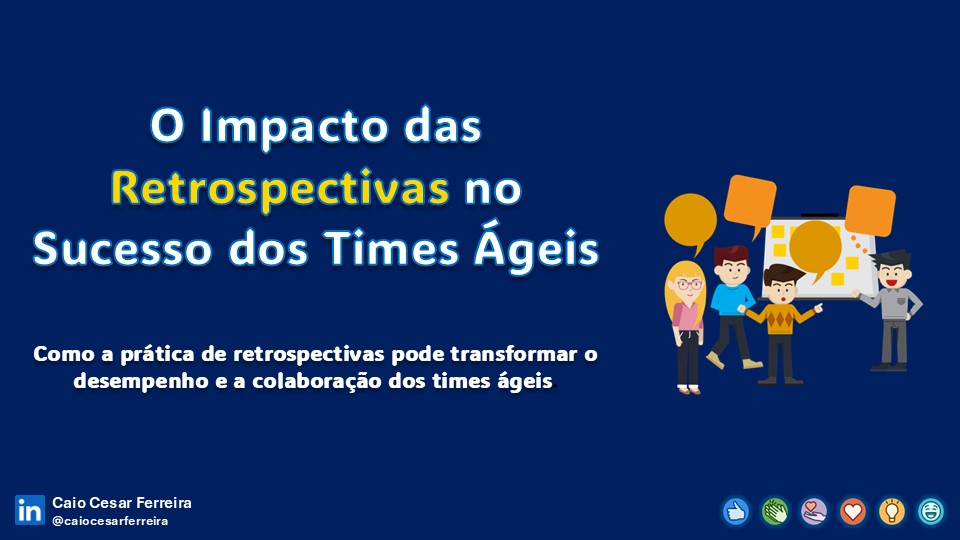 O Impacto das Retrospectivas no Sucesso dos Times Ágeis

Como a prática de retrospectivas pode transformar o desempenho e a colaboração dos times ágeis.

in Caio Cesar Ferreira
@caiocesarferreira